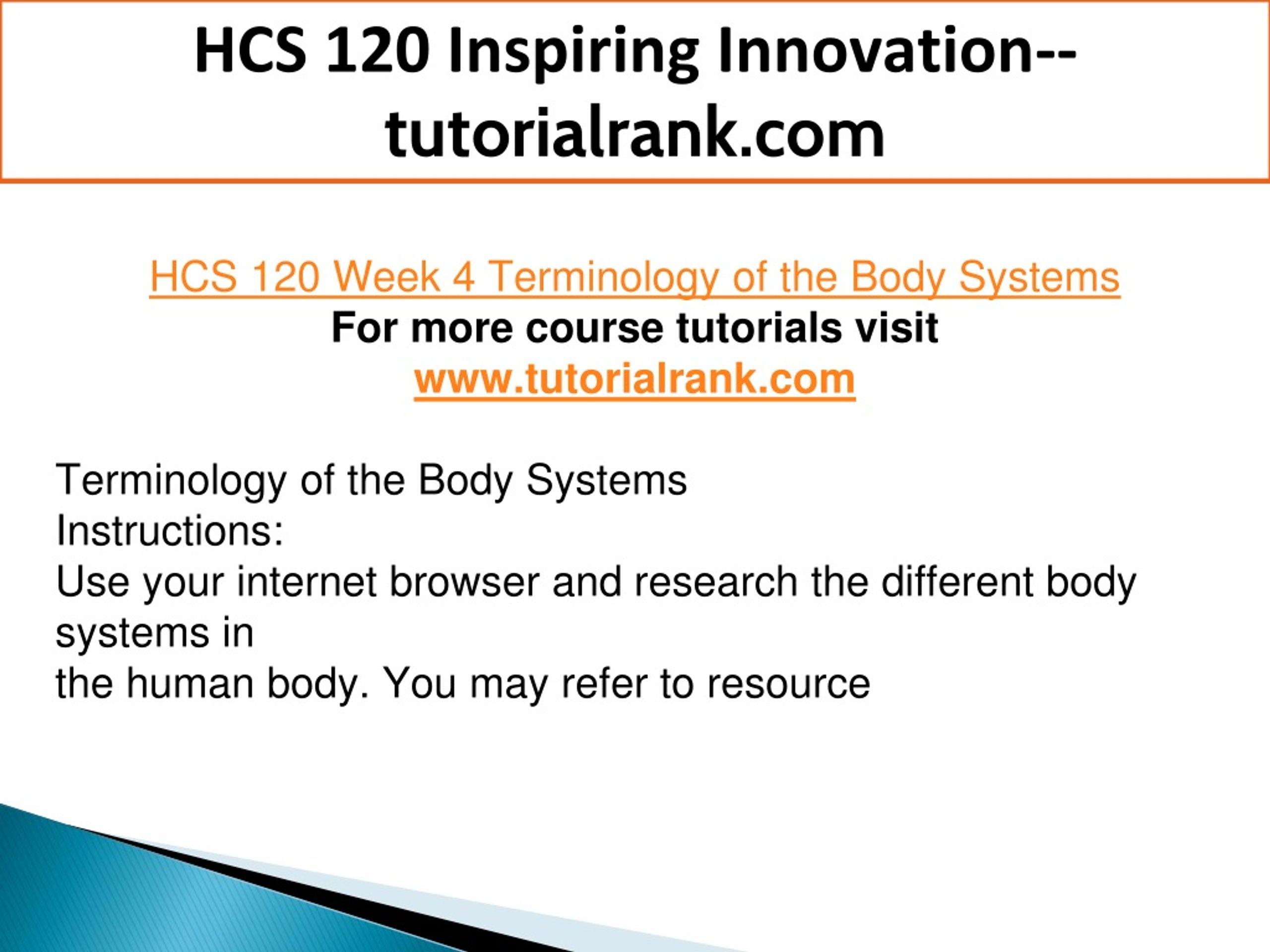 HCS 120 Inspiring Innovation--tutorialrank.com

HCS 120 Week 4 Terminology of the Body Systems
For more course tutorials visit
www.tutorialrank.com

Terminology of the Body Systems
Instructions:
Use your internet browser and research the different body systems in
the human body. You may refer to resource